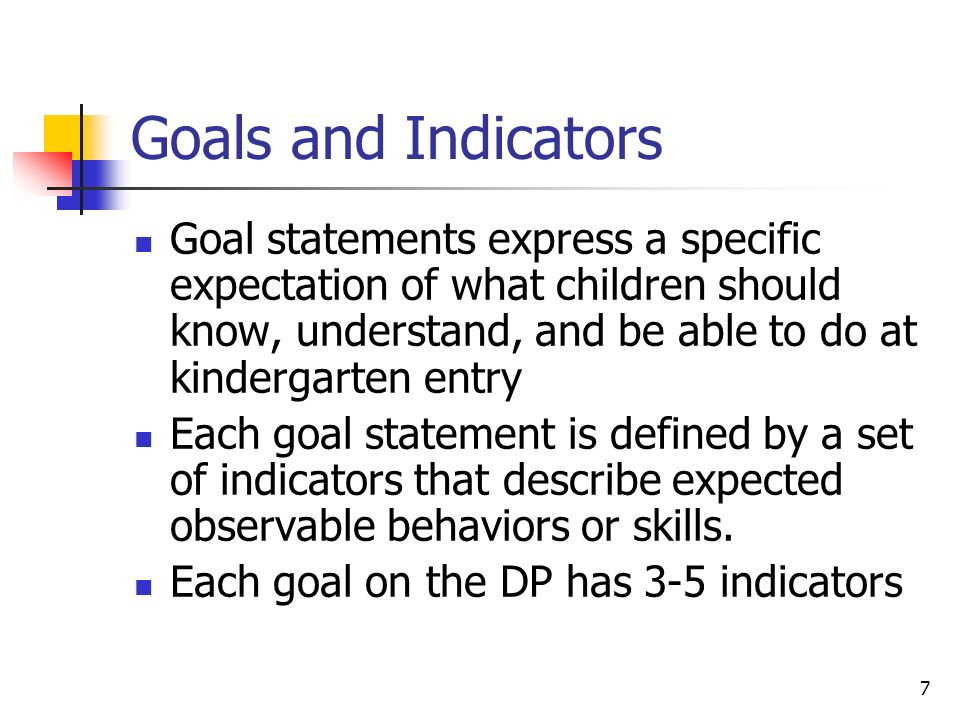 Goals and Indicators

- Goal statements express a specific expectation of what children should know, understand, and be able to do at kindergarten entry
- Each goal statement is defined by a set of indicators that describe expected observable behaviors or skills.
- Each goal on the DP has 3-5 indicators

7